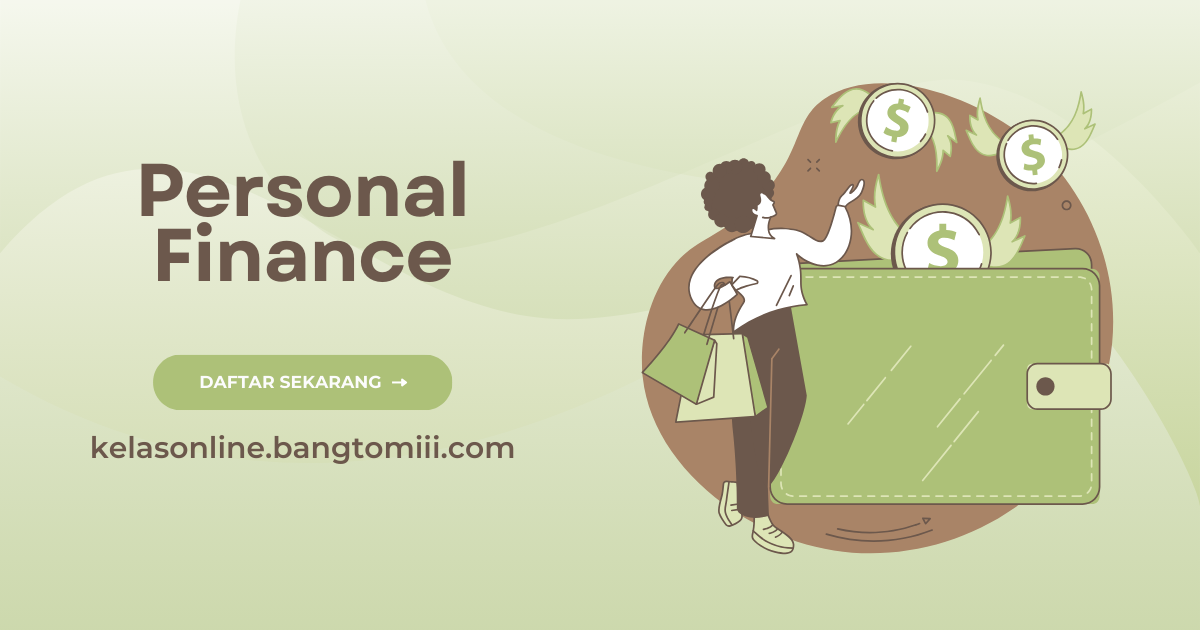 Personal Finance

DAFTAR SEKARANG →

kelasonline.bangtomiii.com

$

$

$